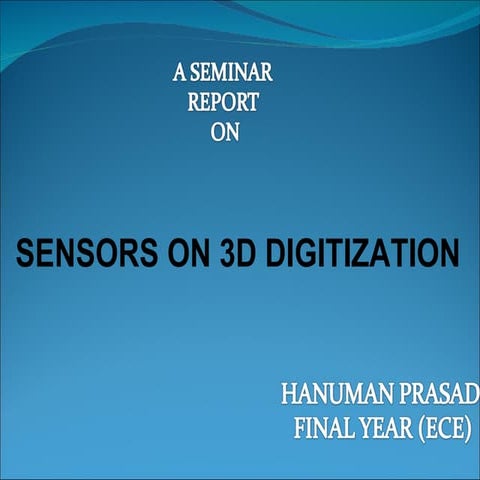 A SEMINAR
REPORT
ON

SENSORS ON 3D DIGITIZATION

HANUMAN PRASAD
FINAL YEAR (ECE)